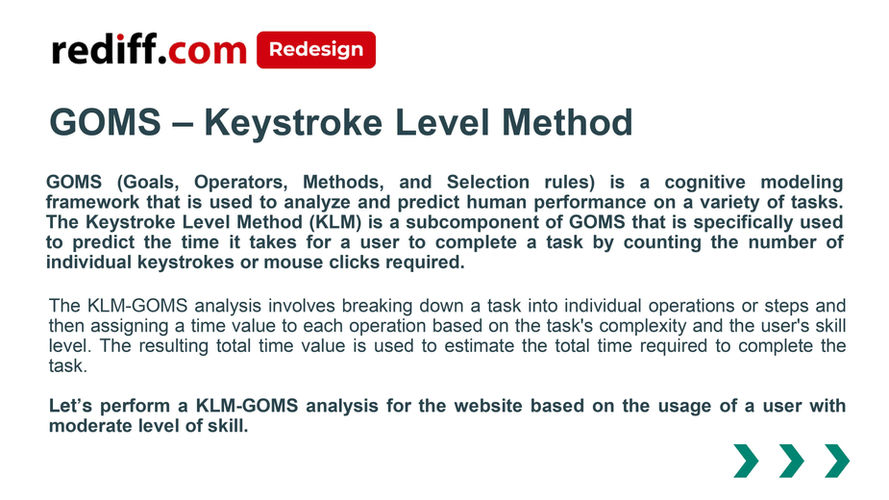 rediff.com Redesign

GOMS – Keystroke Level Method

GOMS (Goals, Operators, Methods, and Selection rules) is a cognitive modeling framework that is used to analyze and predict human performance on a variety of tasks. The Keystroke Level Method (KLM) is a subcomponent of GOMS that is specifically used to predict the time it takes for a user to complete a task by counting the number of individual keystrokes or mouse clicks required.

The KLM-GOMS analysis involves breaking down a task into individual operations or steps and then assigning a time value to each operation based on the task's complexity and the user's skill level. The resulting total time value is used to estimate the total time required to complete the task.

Let's perform a KLM-GOMS analysis for the website based on the usage of a user with moderate level of skill.